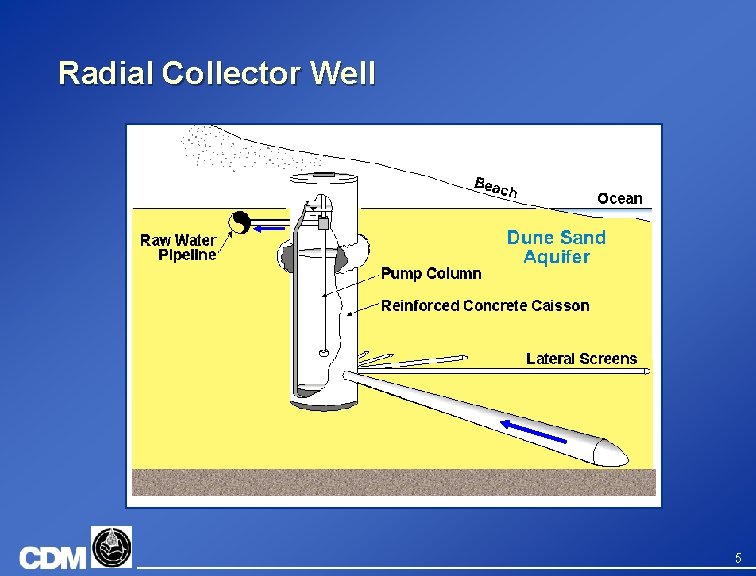 Radial Collector Well

Beach

Ocean

Raw Water Pipeline

Dune Sand Aquifer

Pump Column

Reinforced Concrete Caisson

Lateral Screens

CDM

5